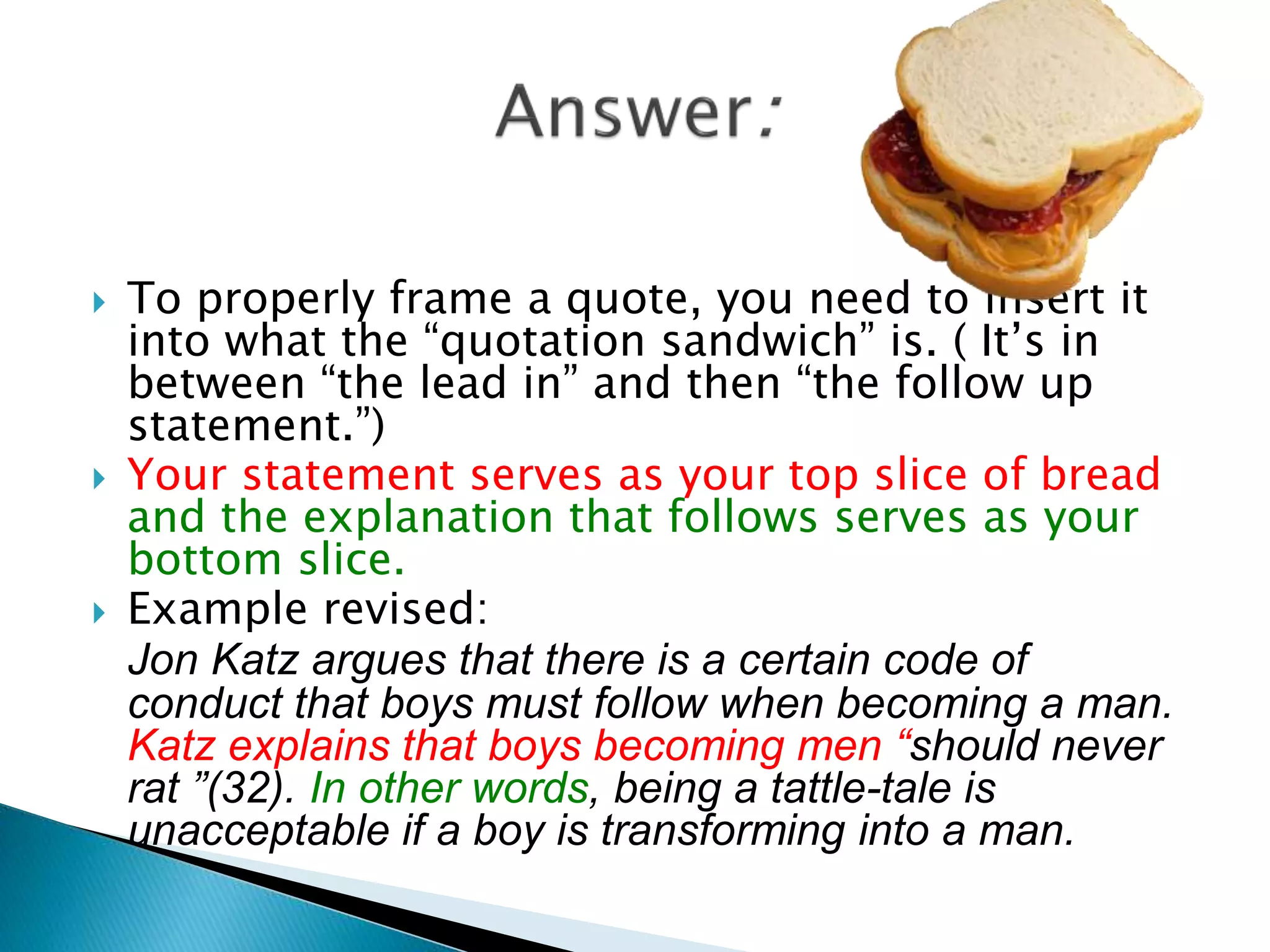 Answer:

To properly frame a quote, you need to insert it into what the “quotation sandwich” is. ( It’s in between “the lead in” and then “the follow up statement.”)

Your statement serves as your top slice of bread and the explanation that follows serves as your bottom slice.

Example revised:

Jon Katz argues that there is a certain code of conduct that boys must follow when becoming a man. Katz explains that boys becoming men “should never rat ”(32). In other words, being a tattle-tale is unacceptable if a boy is transforming into a man.